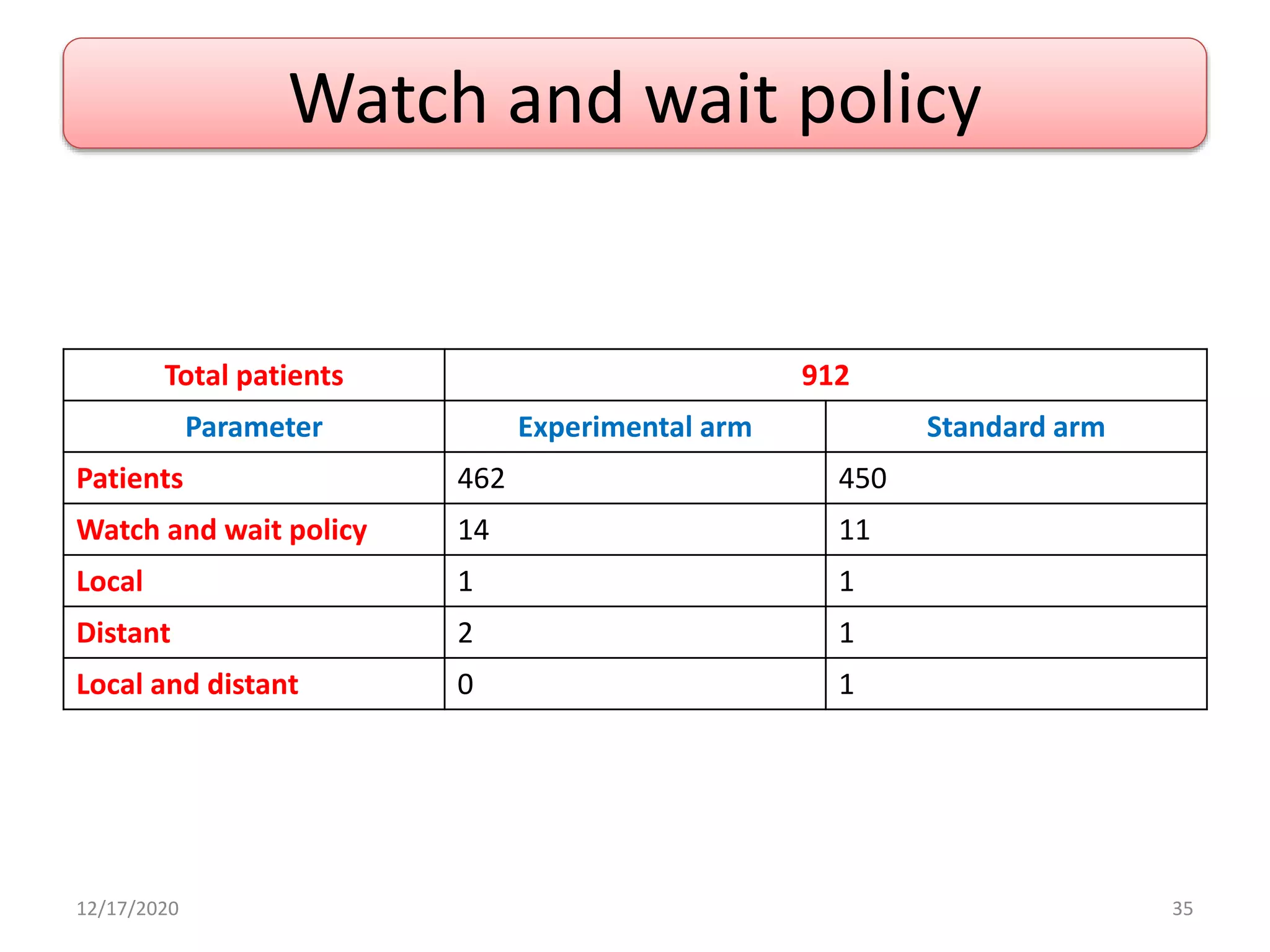 Watch and wait policy

| Total patients | 912 | |
|---|---|---|
| Parameter | Experimental arm | Standard arm |
| Patients | 462 | 450 |
| Watch and wait policy | 14 | 11 |
| Local | 1 | 1 |
| Distant | 2 | 1 |
| Local and distant | 0 | 1 |

12/17/2020

35